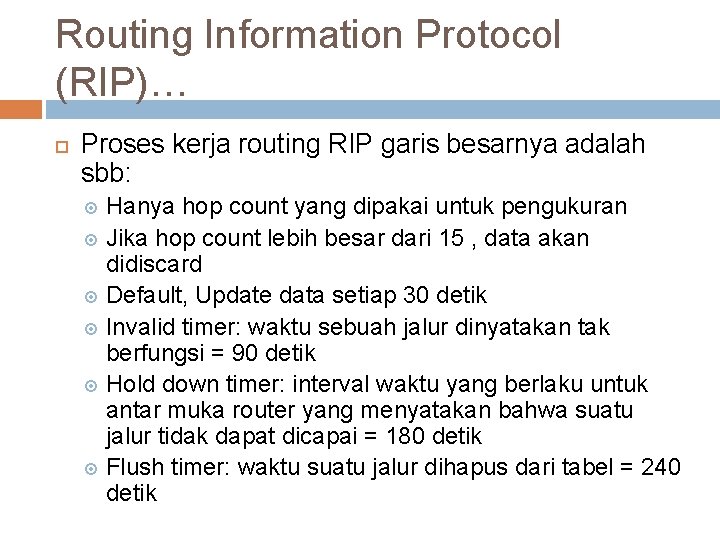 Routing Information Protocol (RIP)…

Proses kerja routing RIP garis besarnya adalah sbb:

Hanya hop count yang dipakai untuk pengukuran

Jika hop count lebih besar dari 15 , data akan didiscard

Default, Update data setiap 30 detik

Invalid timer: waktu sebuah jalur dinyatakan tak berfungsi = 90 detik

Hold down timer: interval waktu yang berlaku untuk antar muka router yang menyatakan bahwa suatu jalur tidak dapat dicapai = 180 detik

Flush timer: waktu suatu jalur dihapus dari tabel = 240 detik